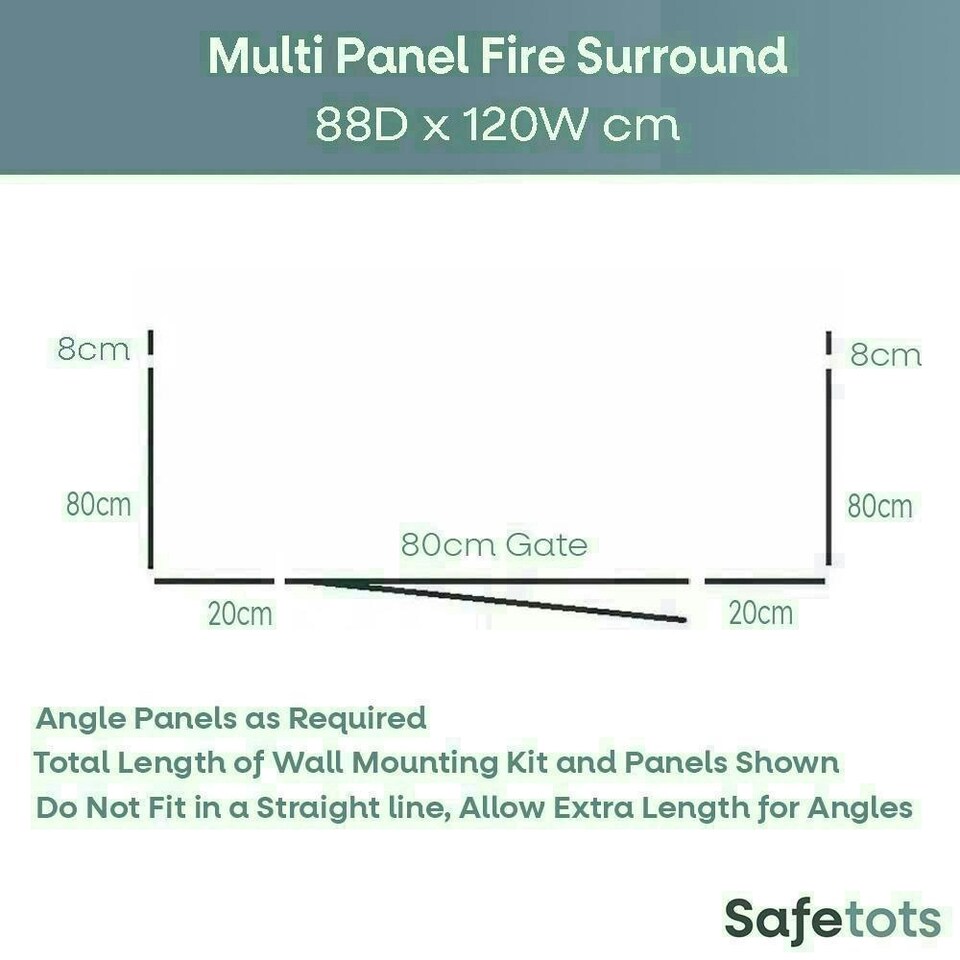 Multi Panel Fire Surround
88D x 120W cm

8cm

8cm

80cm

80cm

80cm Gate

20cm

20cm

Angle Panels as Required
Total Length of Wall Mounting Kit and Panels Shown
Do Not Fit in a Straight line, Allow Extra Length for Angles

Safetots